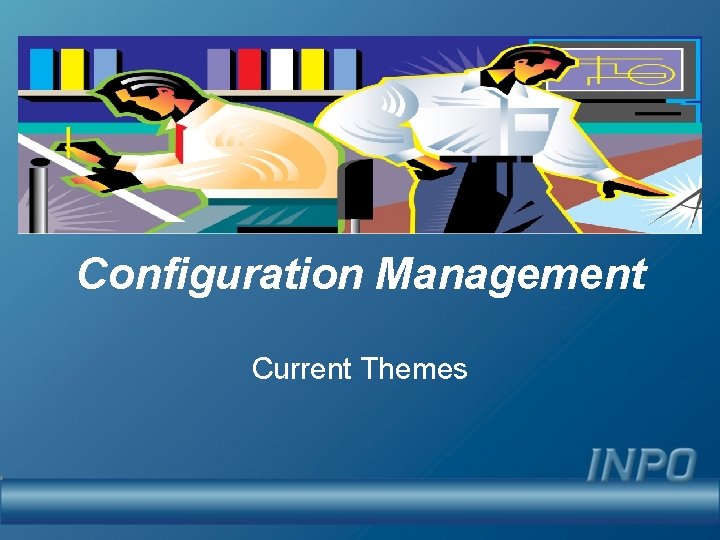 Configuration Management

Current Themes

INPO